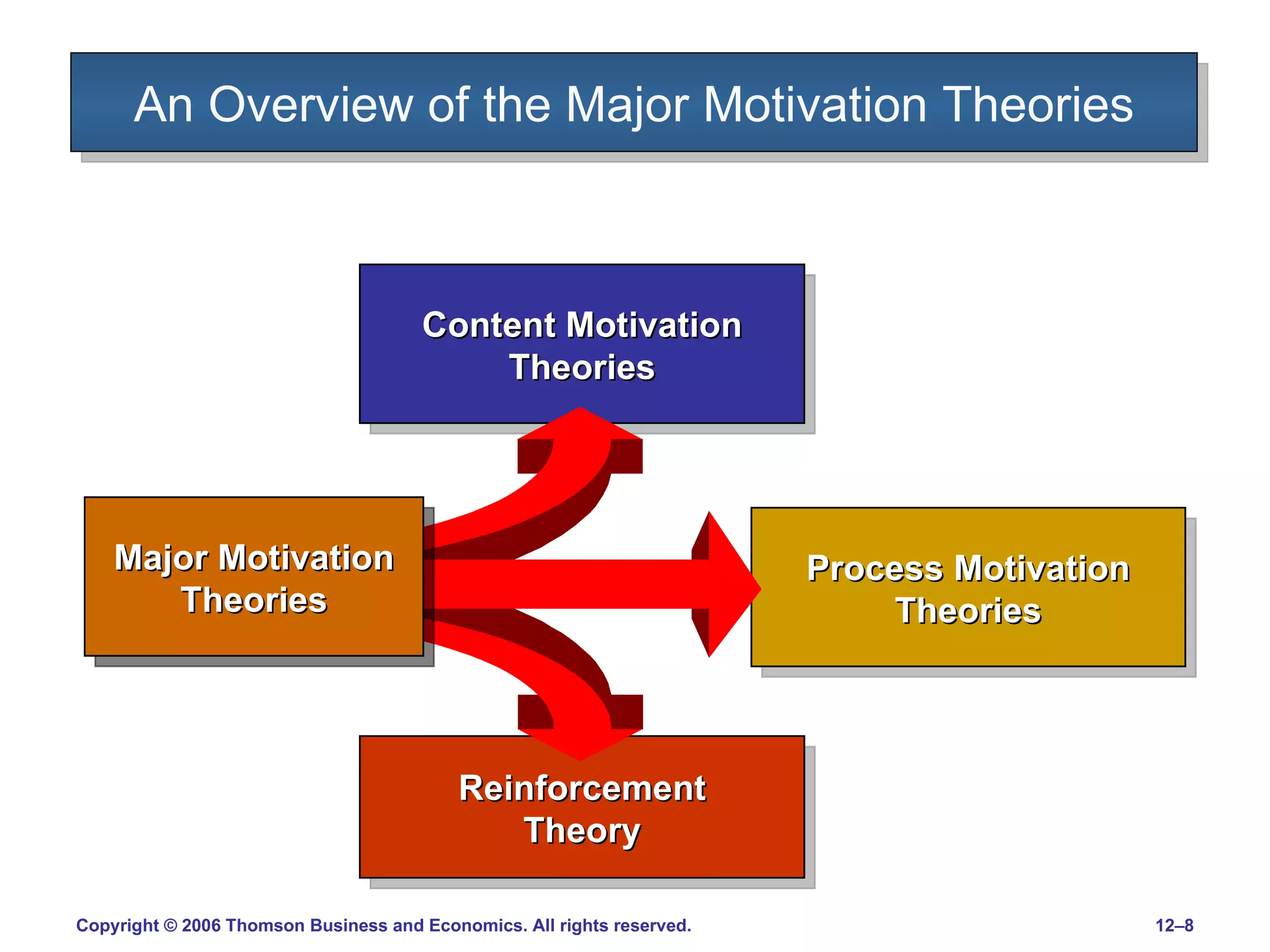 An Overview of the Major Motivation Theories

Content Motivation Theories

Major Motivation Theories

Process Motivation Theories

Reinforcement Theory

Copyright © 2006 Thomson Business and Economics. All rights reserved.

12–8